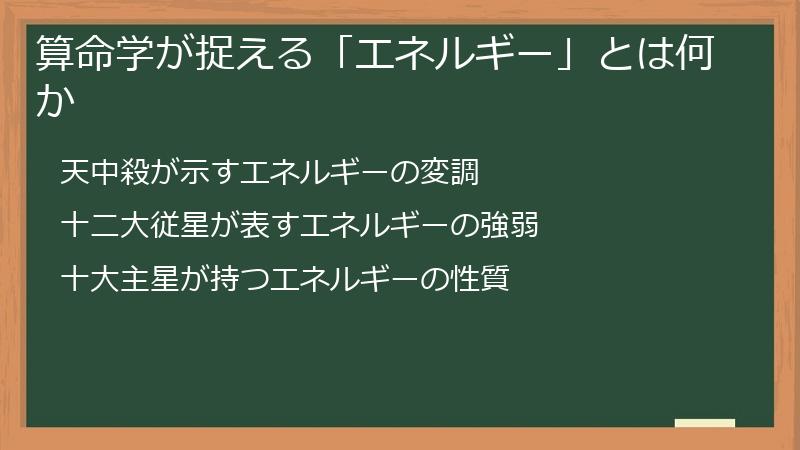 算命学が捉える「エネルギー」とは何か

天中殺が示すエネルギーの変調

十二大従星が表すエネルギーの強弱

十大主星が持つエネルギーの性質